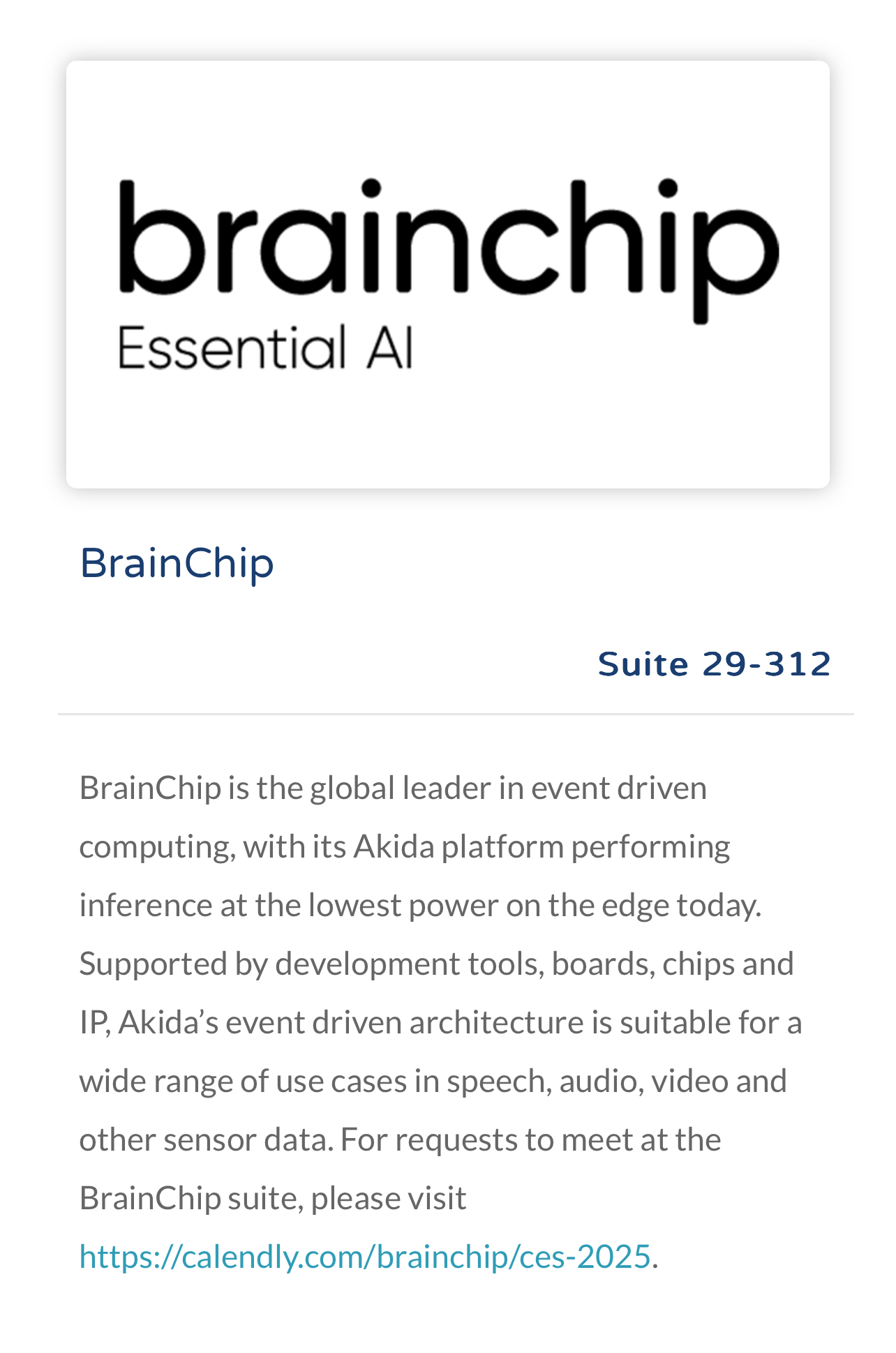 brainchip
Essential AI

BrainChip

Suite 29-312

BrainChip is the global leader in event driven computing, with its Akida platform performing inference at the lowest power on the edge today. Supported by development tools, boards, chips and IP, Akida's event driven architecture is suitable for a wide range of use cases in speech, audio, video and other sensor data. For requests to meet at the BrainChip suite, please visit https://calendly.com/brainchip/ces-2025.